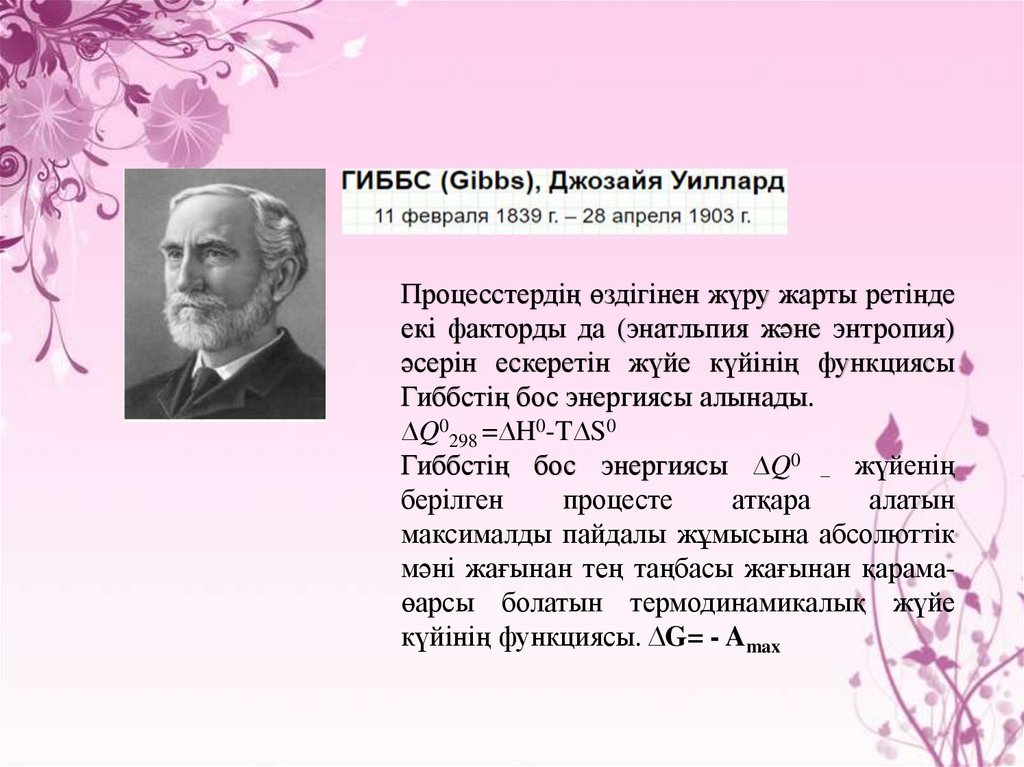 ГИББС (Gibbs), Джозайя Уиллард
11 февраля 1839 г. – 28 апреля 1903 г.

Процесстердің өздігінен жүру жарты ретінде екі факторды да (энатльпия және энтропия) әсерін ескеретін жүйе күйінің функциясы Гиббстің бос энергиясы алынады.
$\Delta Q^0_{298} = \Delta H^0 - T\Delta S^0$
Гиббстің бос энергиясы $\Delta Q^0$ _ жүйенің берілген процесте атқара алатын максималды пайдалы жұмысына абсолюттік мәні жағынан тең таңбасы жағынан қарама-өарсы болатын термодинамикалық жүйе күйінің функциясы. $\Delta G = - A_{max}$